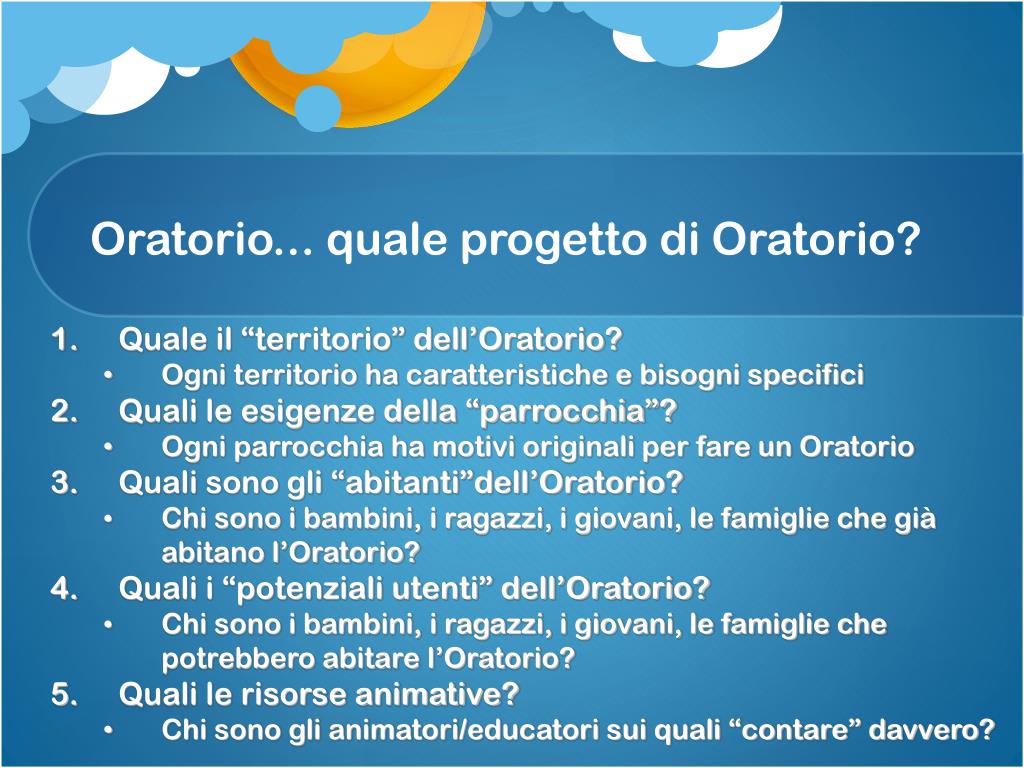 Oratorio… quale progetto di Oratorio?

1. Quale il “territorio” dell’Oratorio?
• Ogni territorio ha caratteristiche e bisogni specifici
2. Quali le esigenze della “parrocchia”?
• Ogni parrocchia ha motivi originali per fare un Oratorio
3. Quali sono gli “abitanti”dell’Oratorio?
• Chi sono i bambini, i ragazzi, i giovani, le famiglie che già abitano l’Oratorio?
4. Quali i “potenziali utenti” dell’Oratorio?
• Chi sono i bambini, i ragazzi, i giovani, le famiglie che potrebbero abitare l’Oratorio?
5. Quali le risorse animative?
• Chi sono gli animatori/educatori sui quali “contare” davvero?